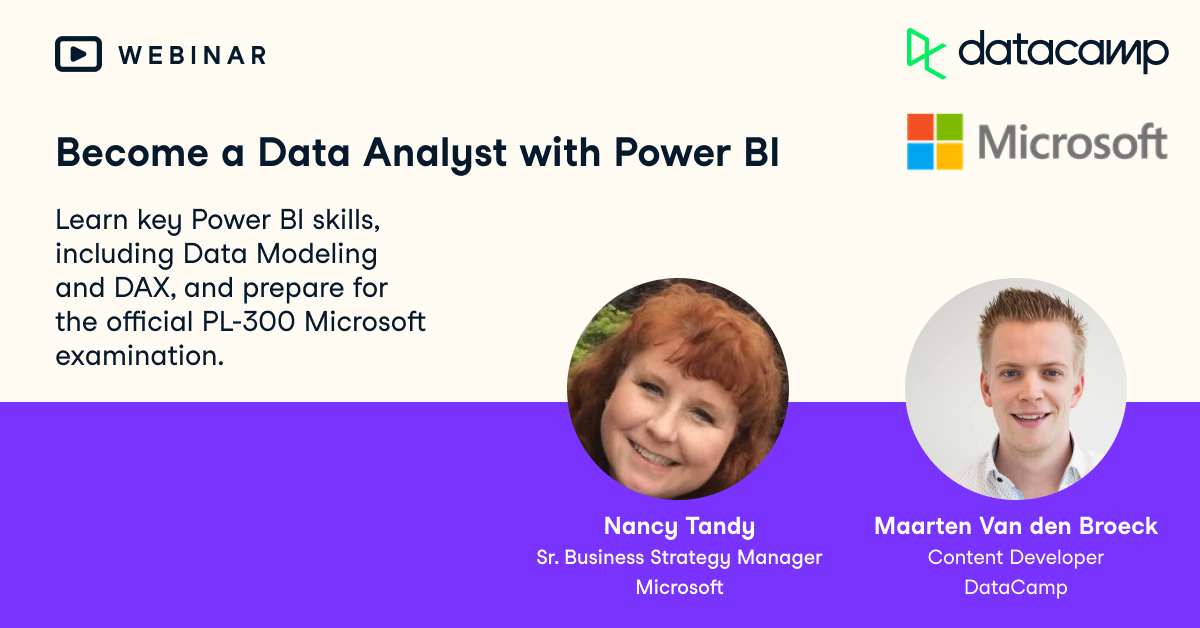 WEBINAR

datacamp

Microsoft

Become a Data Analyst with Power BI

Learn key Power BI skills, including Data Modeling and DAX, and prepare for the official PL-300 Microsoft examination.

Nancy Tandy
Sr. Business Strategy Manager
Microsoft

Maarten Van den Broeck
Content Developer
DataCamp